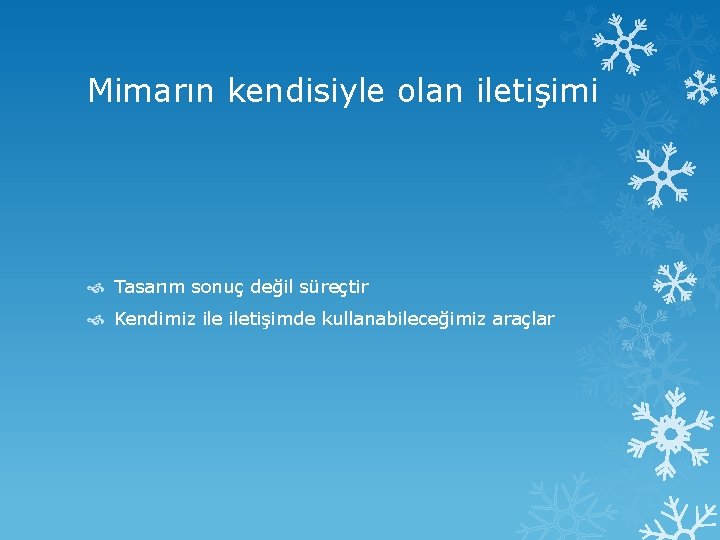 Mimarın kendisiyle olan iletişimi

Tasarım sonuç değil süreçtir
Kendimiz ile iletişimde kullanabileceğimiz araçlar